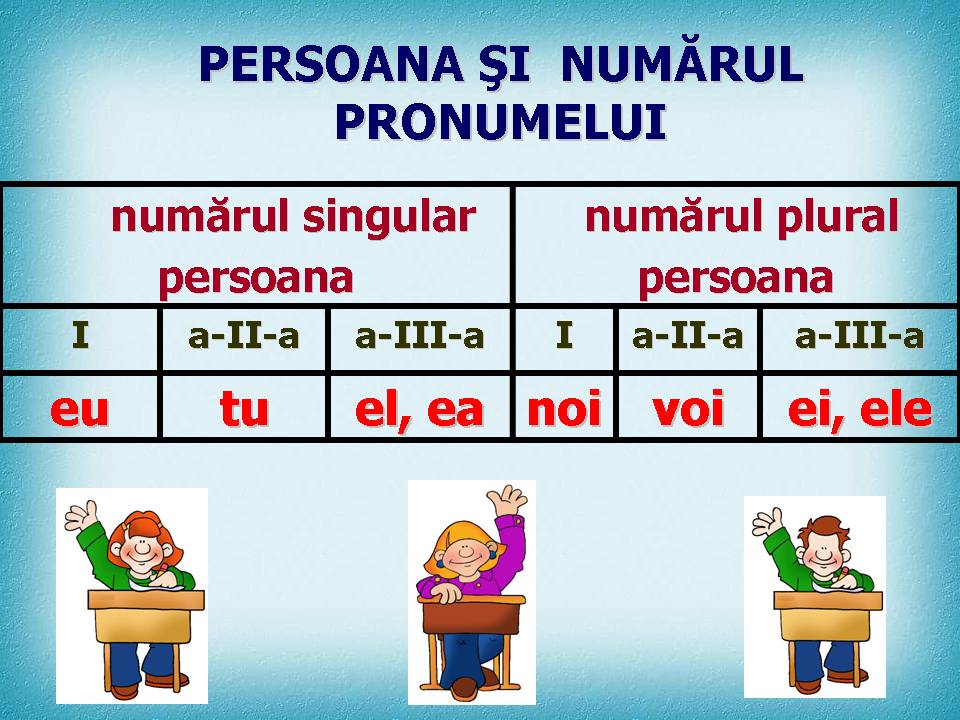 PERSOANA ŞI NUMĂRUL PRONUMELUI

| numărul singular persoana | | | numărul plural persoana | | |
|---|---|---|---|---|---|
| I | a-II-a | a-III-a | I | a-II-a | a-III-a |
| eu | tu | el, ea | noi | voi | ei, ele |